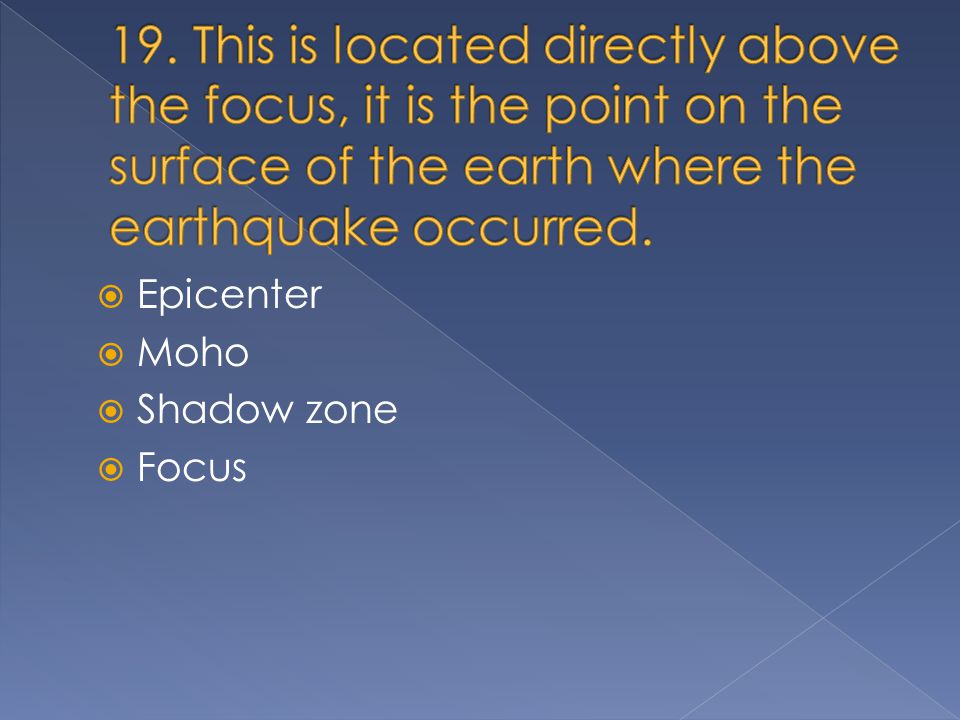 19. This is located directly above the focus, it is the point on the surface of the earth where the earthquake occurred.

Epicenter
Moho
Shadow zone
Focus